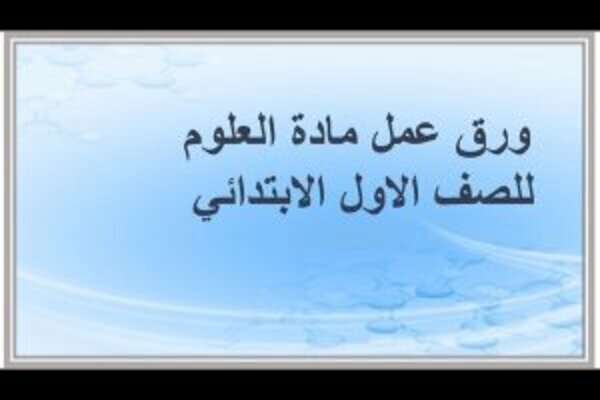 ورق عمل مادة العلوم
للصف الاول الابتدائي